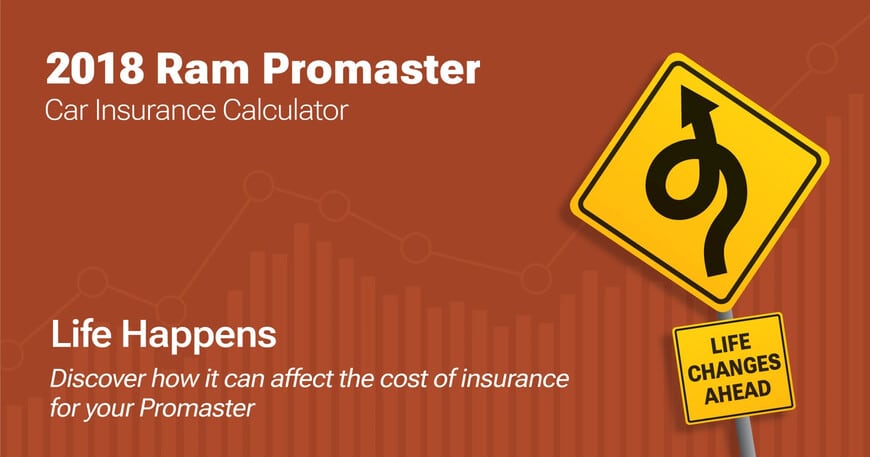 2018 Ram Promaster
Car Insurance Calculator

Life Happens

Discover how it can affect the cost of insurance for your Promaster

LIFE CHANGES AHEAD